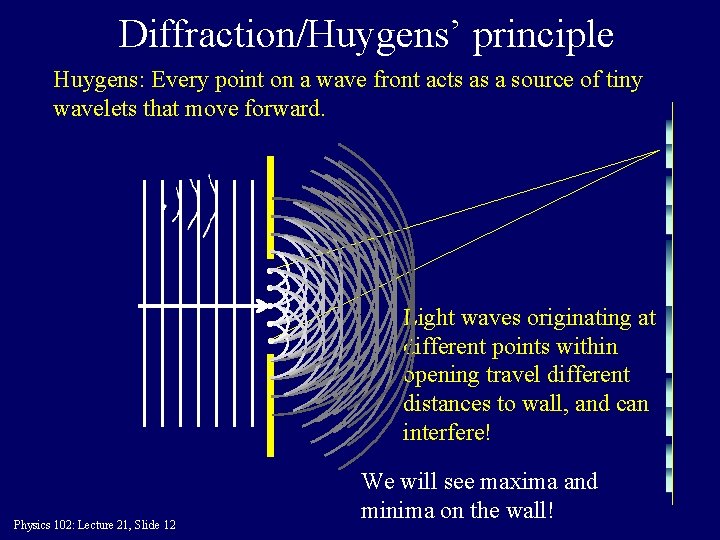 Diffraction/Huygens' principle

Huygens: Every point on a wave front acts as a source of tiny wavelets that move forward.

Light waves originating at different points within opening travel different distances to wall, and can interfere!

We will see maxima and minima on the wall!

Physics 102: Lecture 21, Slide 12